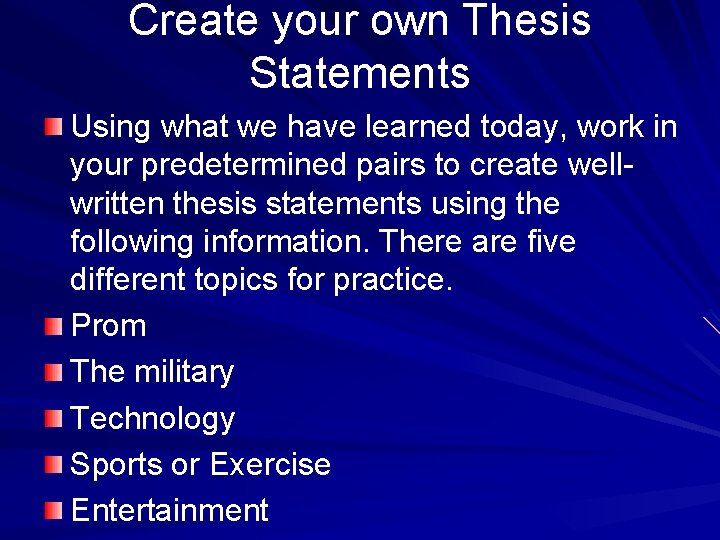 Create your own Thesis Statements

Using what we have learned today, work in your predetermined pairs to create well-written thesis statements using the following information. There are five different topics for practice.

Prom

The military

Technology

Sports or Exercise

Entertainment